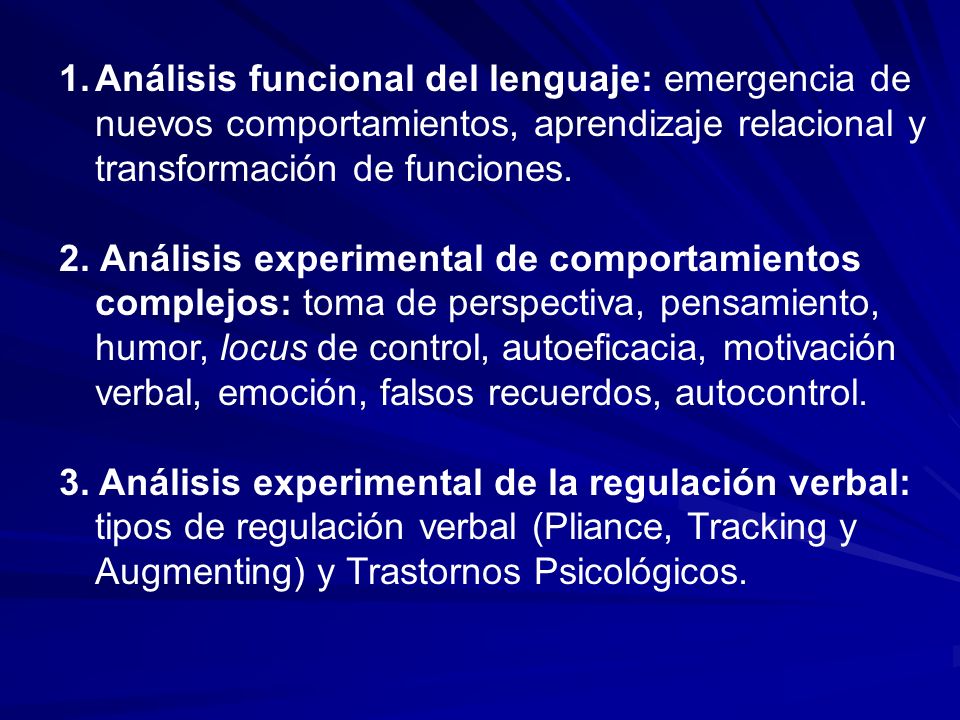 1. Análisis funcional del lenguaje: emergencia de nuevos comportamientos, aprendizaje relacional y transformación de funciones.

2. Análisis experimental de comportamientos complejos: toma de perspectiva, pensamiento, humor, locus de control, autoeficacia, motivación verbal, emoción, falsos recuerdos, autocontrol.

3. Análisis experimental de la regulación verbal: tipos de regulación verbal (Pliance, Tracking y Augmenting) y Trastornos Psicológicos.